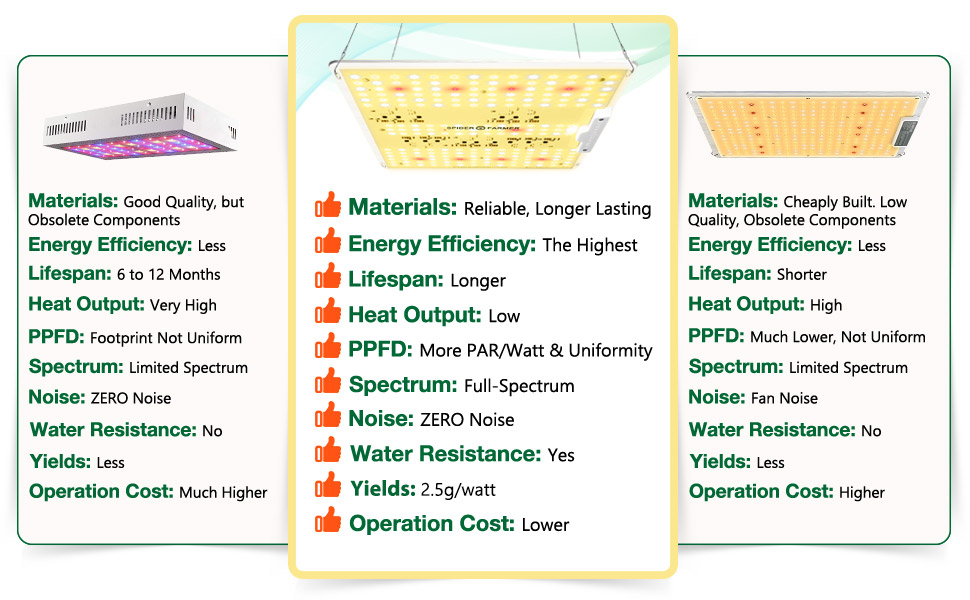 Materials: Good Quality, but Obsolete Components
Energy Efficiency: Less
Lifespan: 6 to 12 Months
Heat Output: Very High
PPFD: Footprint Not Uniform
Spectrum: Limited Spectrum
Noise: ZERO Noise
Water Resistance: No
Yields: Less
Operation Cost: Much Higher

SPIDER FARMER

Materials: Reliable, Longer Lasting
Energy Efficiency: The Highest
Lifespan: Longer
Heat Output: Low
PPFD: More PAR/Watt & Uniformity
Spectrum: Full-Spectrum
Noise: ZERO Noise
Water Resistance: Yes
Yields: 2.5g/watt
Operation Cost: Lower

Materials: Cheaply Built. Low Quality, Obsolete Components
Energy Efficiency: Less
Lifespan: Shorter
Heat Output: High
PPFD: Much Lower, Not Uniform
Spectrum: Limited Spectrum
Noise: Fan Noise
Water Resistance: No
Yields: Less
Operation Cost: Higher